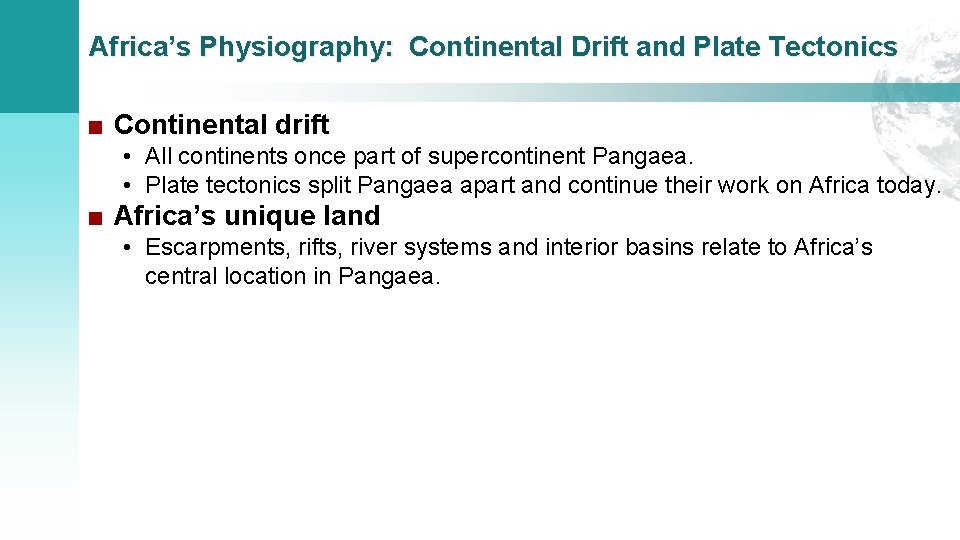 Africa’s Physiography: Continental Drift and Plate Tectonics

■ Continental drift

• All continents once part of supercontinent Pangaea.
• Plate tectonics split Pangaea apart and continue their work on Africa today.

■ Africa’s unique land

• Escarpments, rifts, river systems and interior basins relate to Africa’s central location in Pangaea.